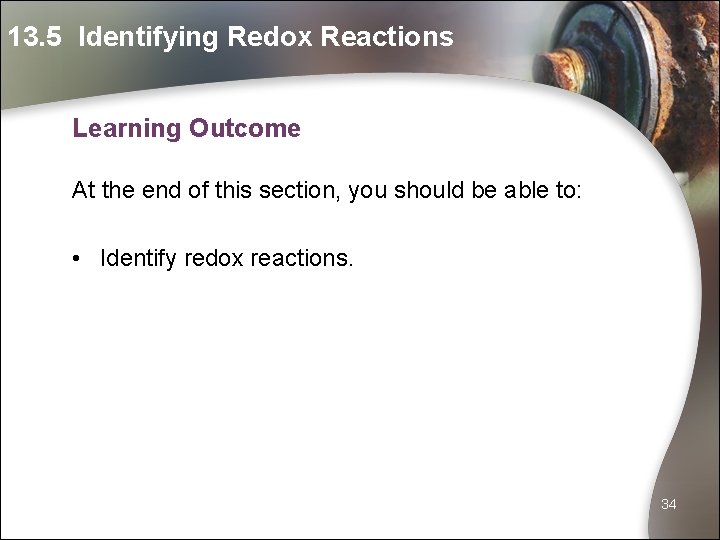 13.5 Identifying Redox Reactions

Learning Outcome

At the end of this section, you should be able to:

• Identify redox reactions.

34